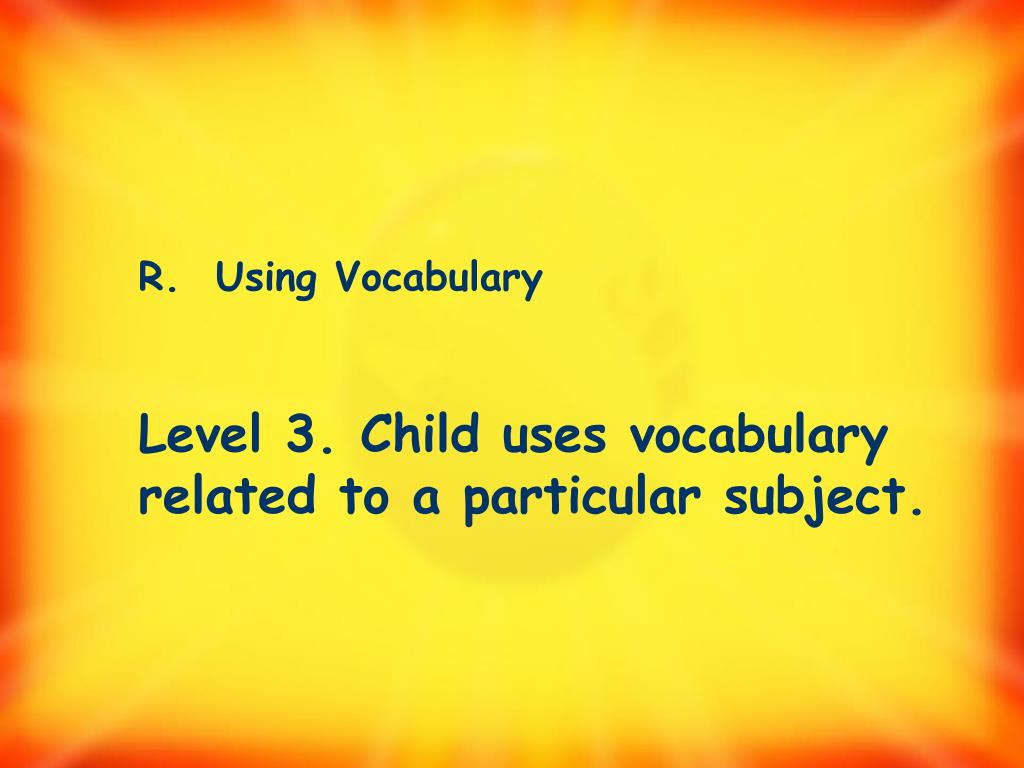 R. Using Vocabulary

Level 3. Child uses vocabulary related to a particular subject.